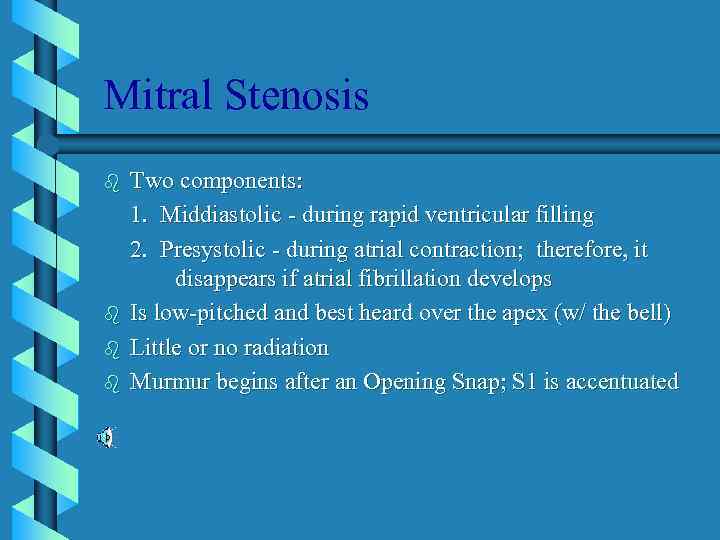 Mitral Stenosis

Two components:

1. Middiastolic - during rapid ventricular filling

2. Presystolic - during atrial contraction; therefore, it disappears if atrial fibrillation develops

Is low-pitched and best heard over the apex (w/ the bell)

Little or no radiation

Murmur begins after an Opening Snap; S1 is accentuated